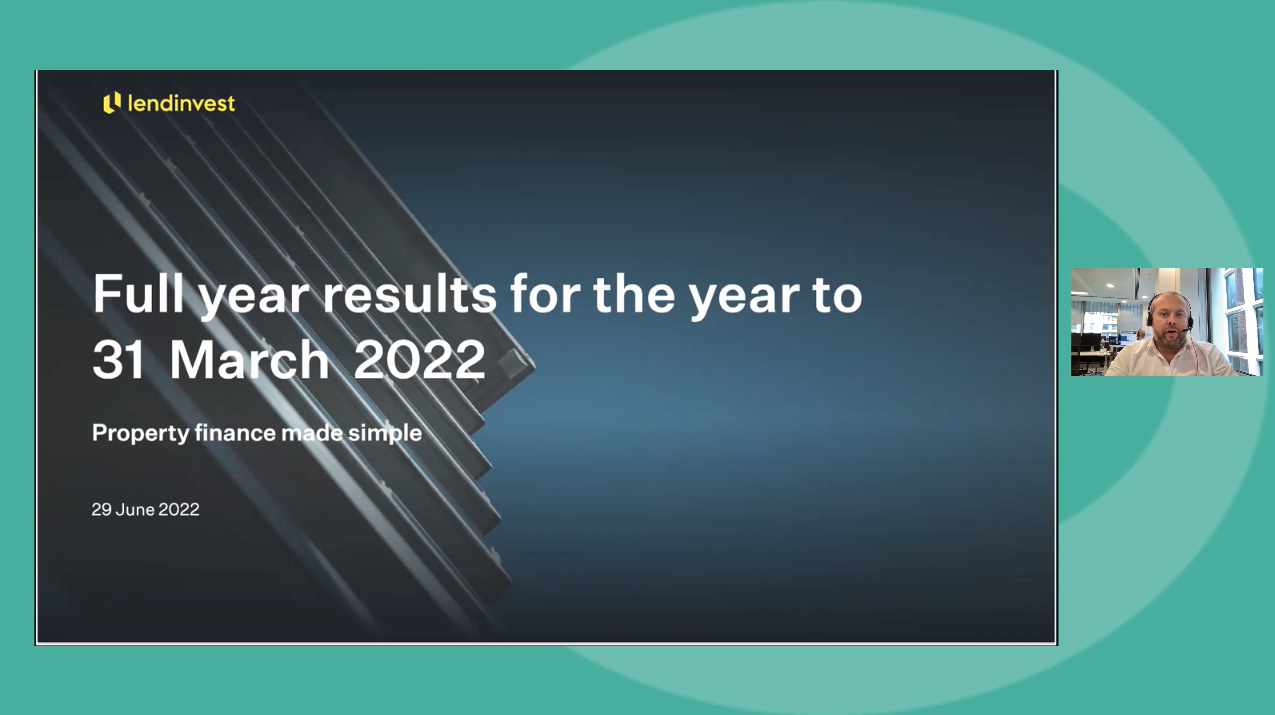 lendinvest

Full year results for the year to 31 March 2022

Property finance made simple

29 June 2022